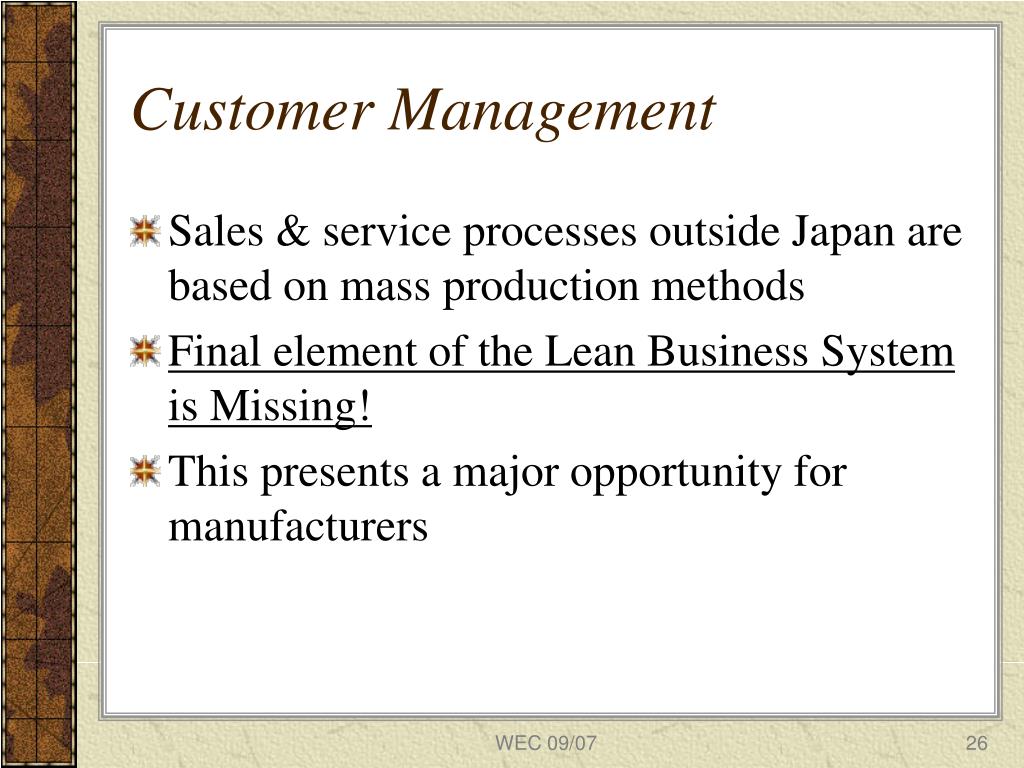 Customer Management

Sales & service processes outside Japan are based on mass production methods

Final element of the Lean Business System is Missing!

This presents a major opportunity for manufacturers

WEC 09/07

26